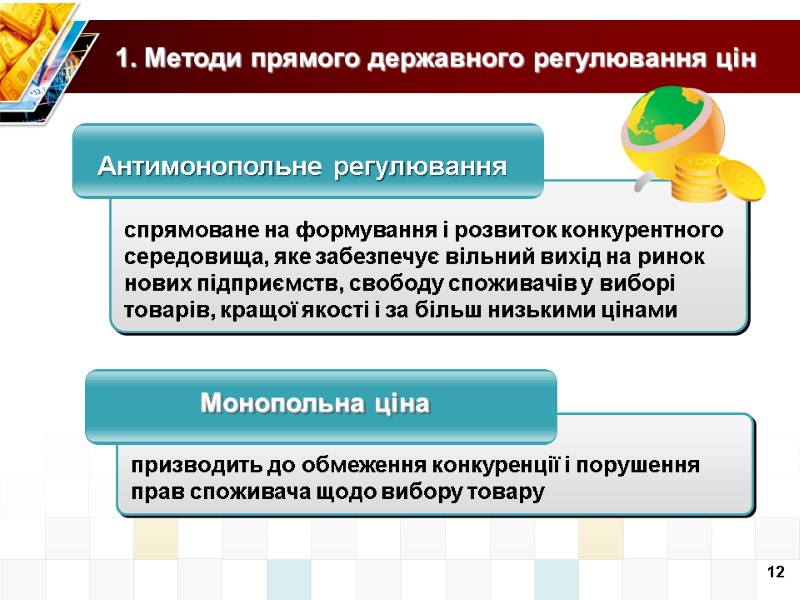 1. Методи прямого державного регулювання цін

Антимонопольне регулювання

спрямоване на формування і розвиток конкурентного середовища, яке забезпечує вільний вихід на ринок нових підприємств, свободу споживачів у виборі товарів, кращої якості і за більш низькими цінами

Монопольна ціна

призводить до обмеження конкуренції і порушення прав споживача щодо вибору товару

12